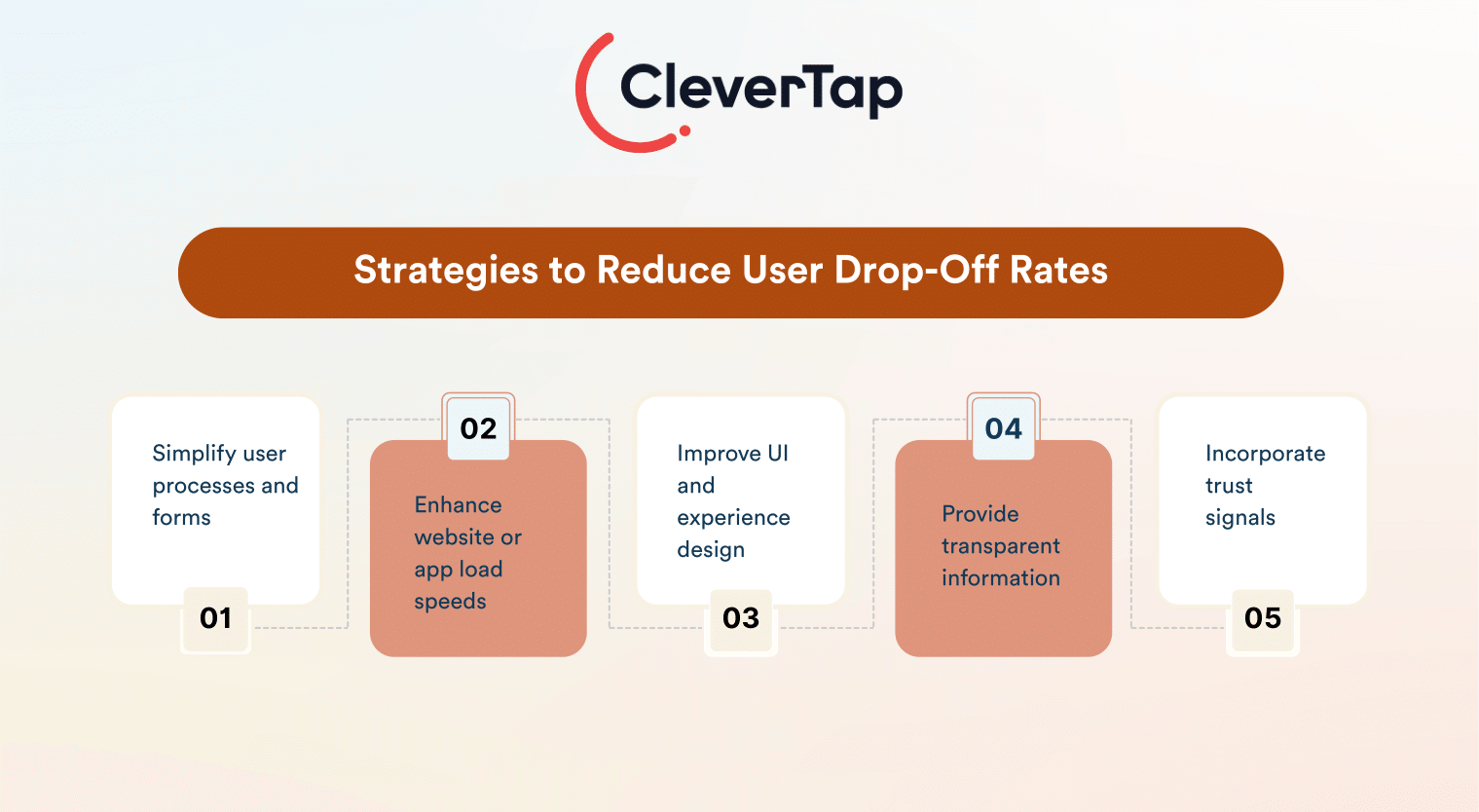 CleverTap

Strategies to Reduce User Drop-Off Rates

Simplify user processes and forms

01

02

Enhance website or app load speeds

Improve UI and experience design

03

04

Provide transparent information

Incorporate trust signals

05